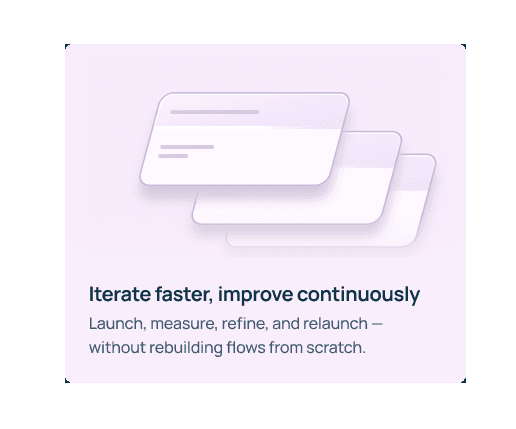 Iterate faster, improve continuously

Launch, measure, refine, and relaunch — without rebuilding flows from scratch.